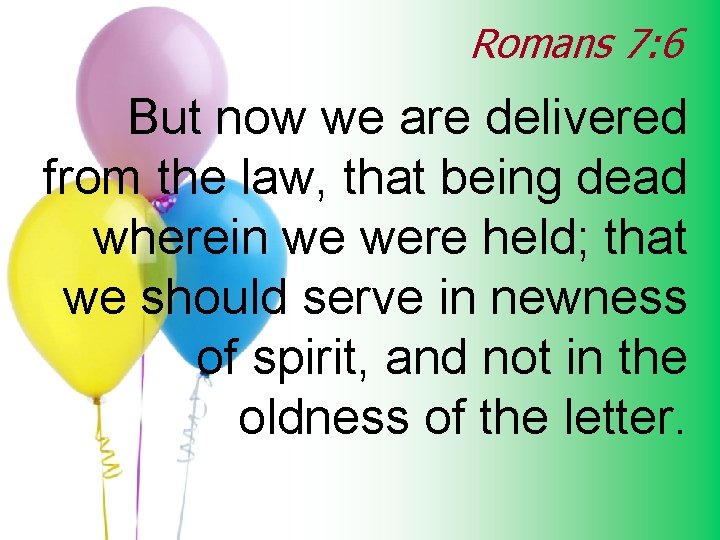 Romans 7:6

But now we are delivered from the law, that being dead wherein we were held; that we should serve in newness of spirit, and not in the oldness of the letter.